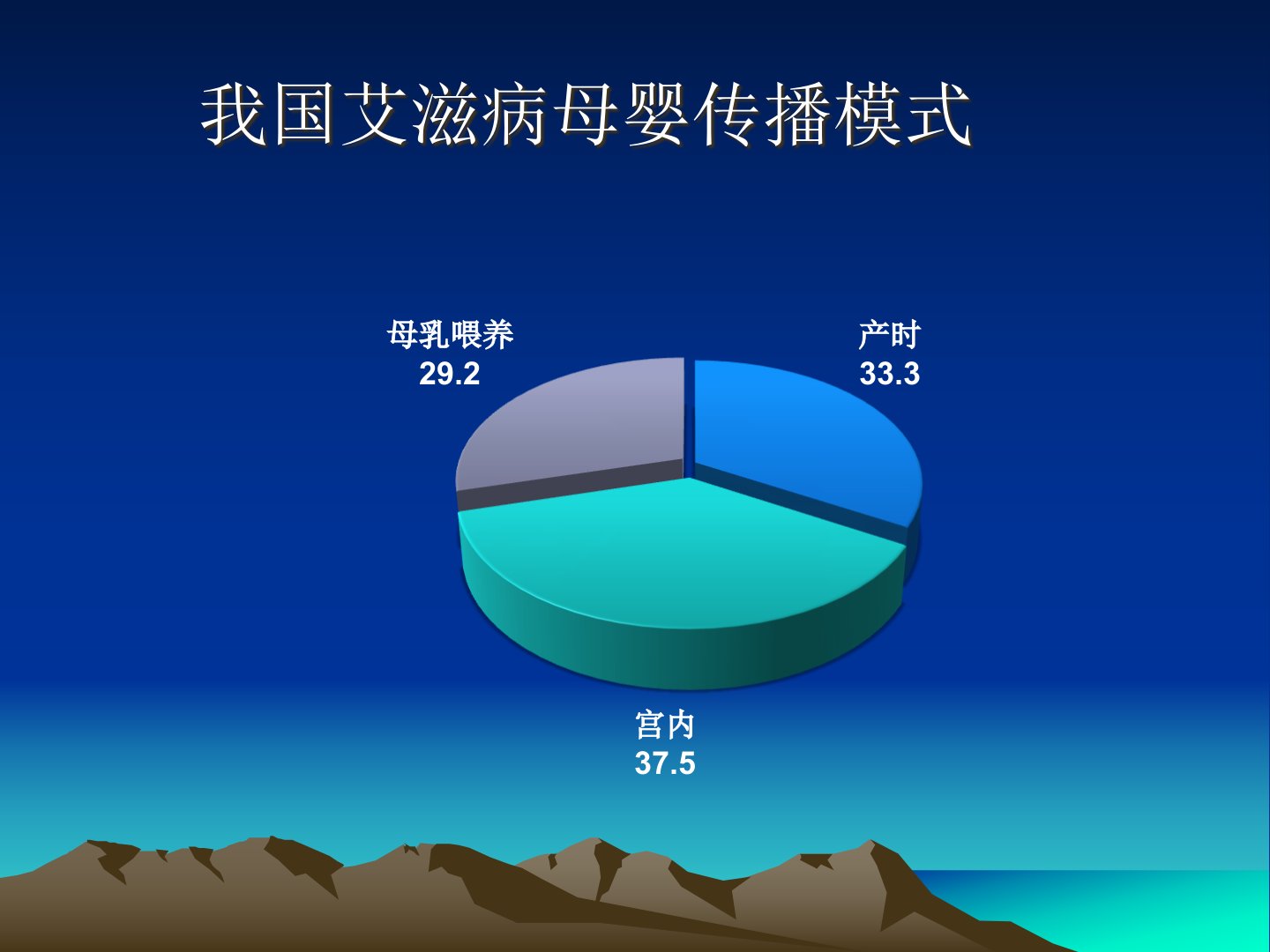 我国艾滋病母婴传播模式

母乳喂养
29.2

产时
33.3

宫内
37.5